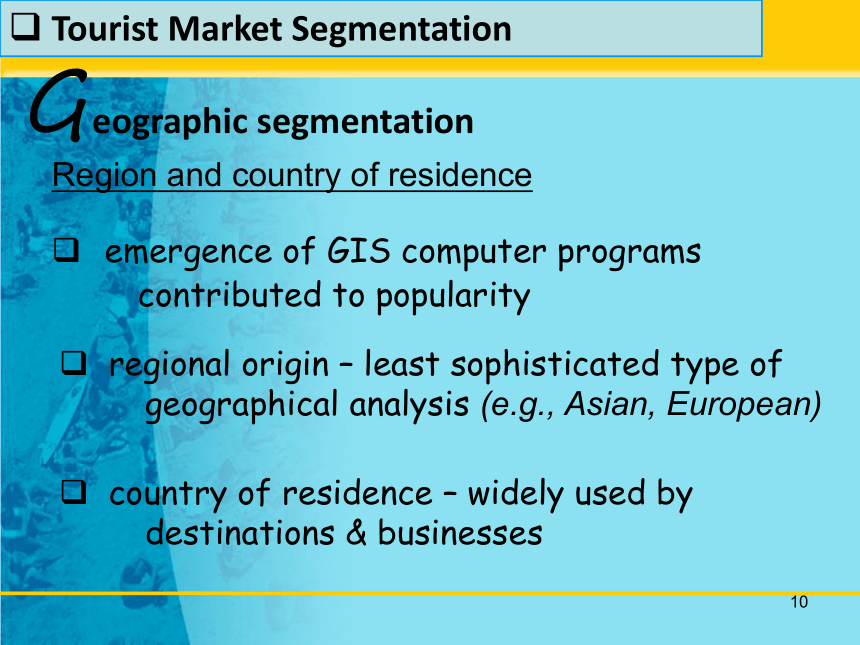 ❑ Tourist Market Segmentation

Geographic segmentation

Region and country of residence

❑ emergence of GIS computer programs contributed to popularity

❑ regional origin – least sophisticated type of geographical analysis (e.g., Asian, European)

❑ country of residence – widely used by destinations & businesses

10